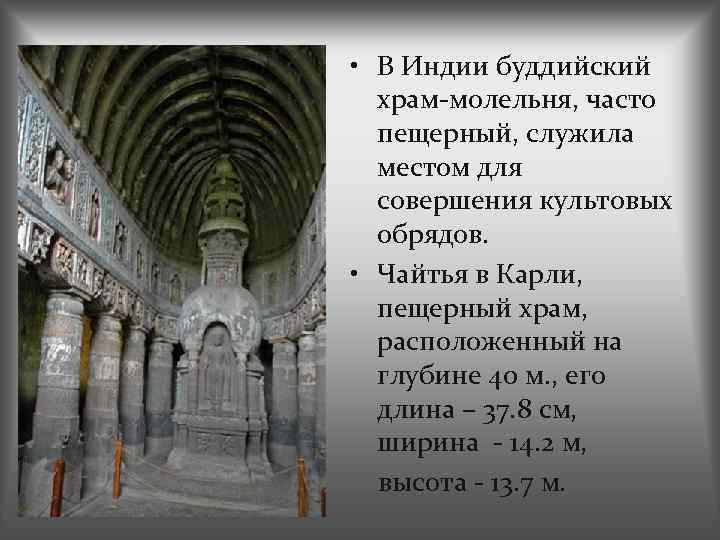 • В Индии буддийский храм-молельня, часто пещерный, служила местом для совершения культовых обрядов.

• Чайтья в Карли, пещерный храм, расположенный на глубине 40 м., его длина – 37.8 см, ширина - 14.2 м, высота - 13.7 м.